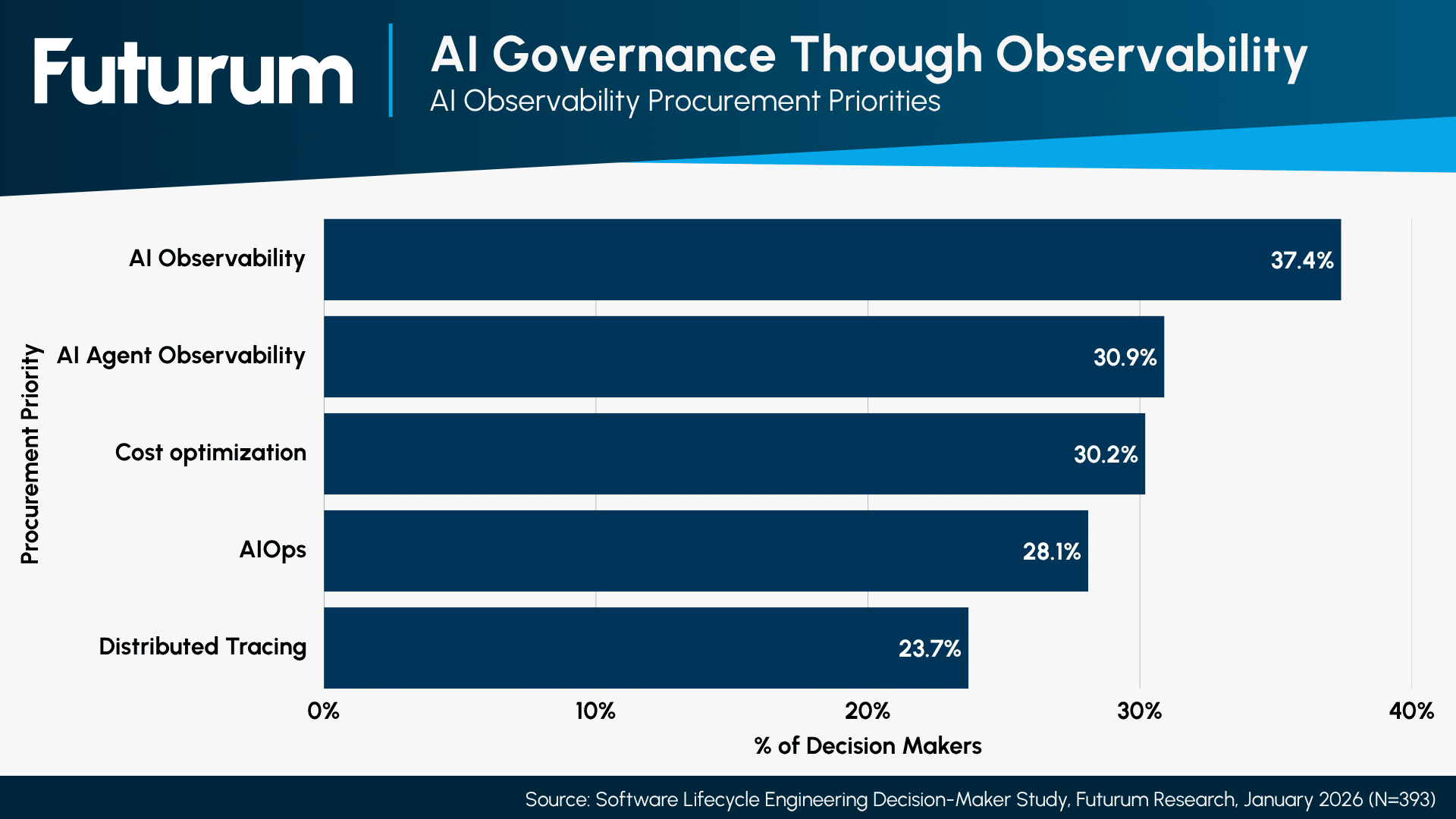 Futurum

AI Governance Through Observability
AI Observability Procurement Priorities

Procurement Priority

AI Observability 37.4%
AI Agent Observability 30.9%
Cost optimization 30.2%
AIOps 28.1%
Distributed Tracing 23.7%

0% 10% 20% 30% 40%

% of Decision Makers

Source: Software Lifecycle Engineering Decision-Maker Study, Futurum Research, January 2026 (N=393)